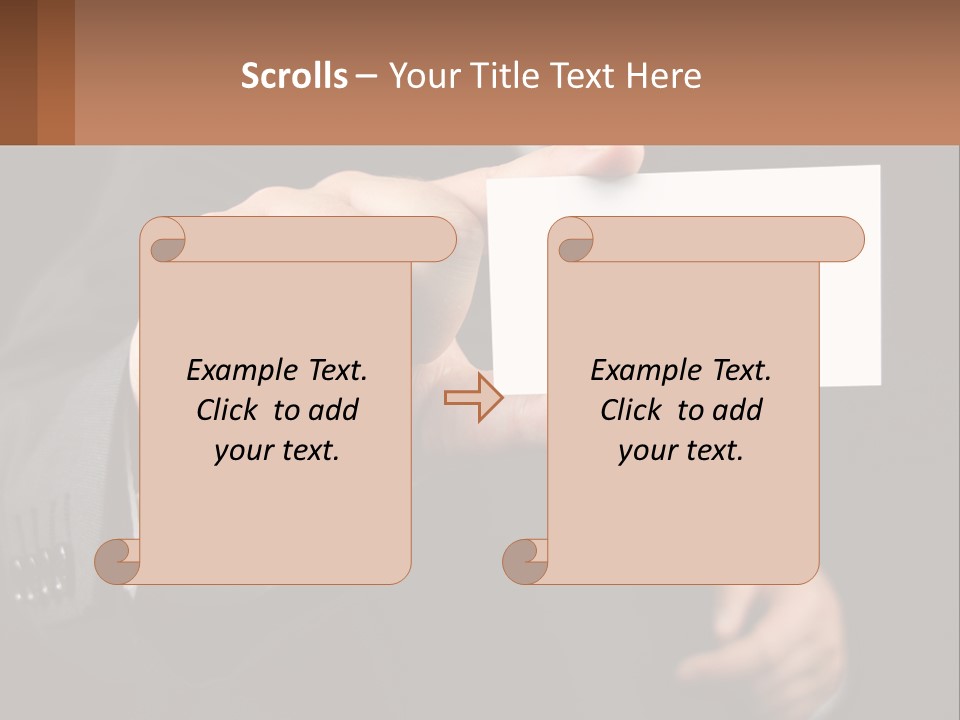 Scrolls – Your Title Text Here

Example Text. Click to add your text.

Example Text. Click to add your text.